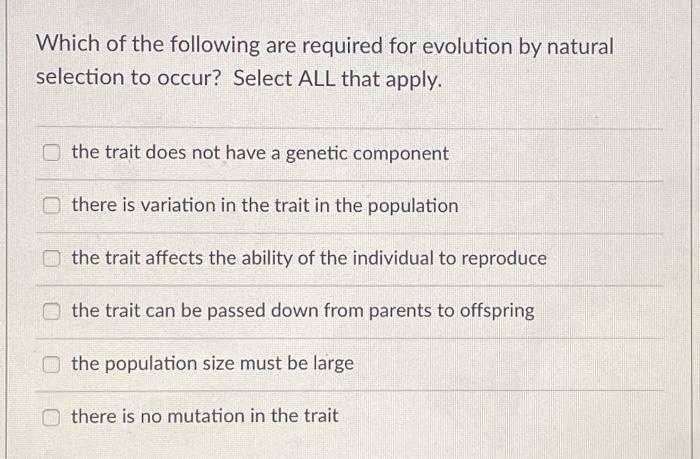 Which of the following are required for evolution by natural selection to occur? Select ALL that apply.

the trait does not have a genetic component

there is variation in the trait in the population

the trait affects the ability of the individual to reproduce

the trait can be passed down from parents to offspring

the population size must be large

there is no mutation in the trait